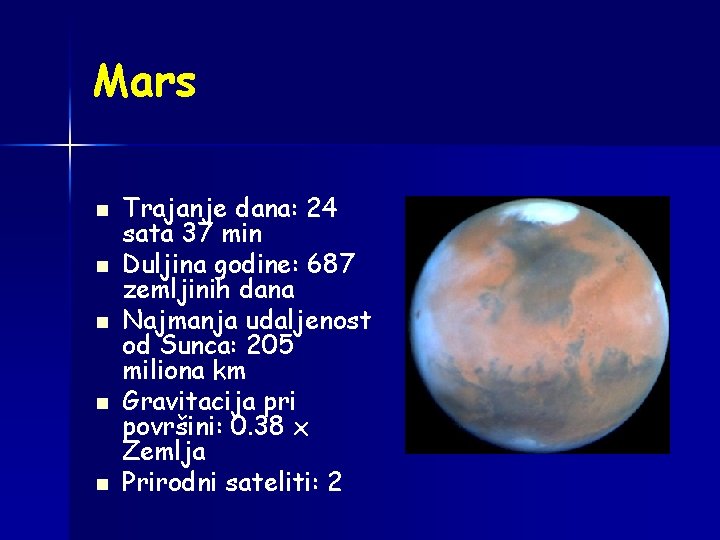 Mars

- Trajanje dana: 24 sata 37 min
- Duljina godine: 687 zemljinih dana
- Najmanja udaljenost od Sunca: 205 miliona km
- Gravitacija pri površini: 0.38 x Zemlja
- Prirodni sateliti: 2